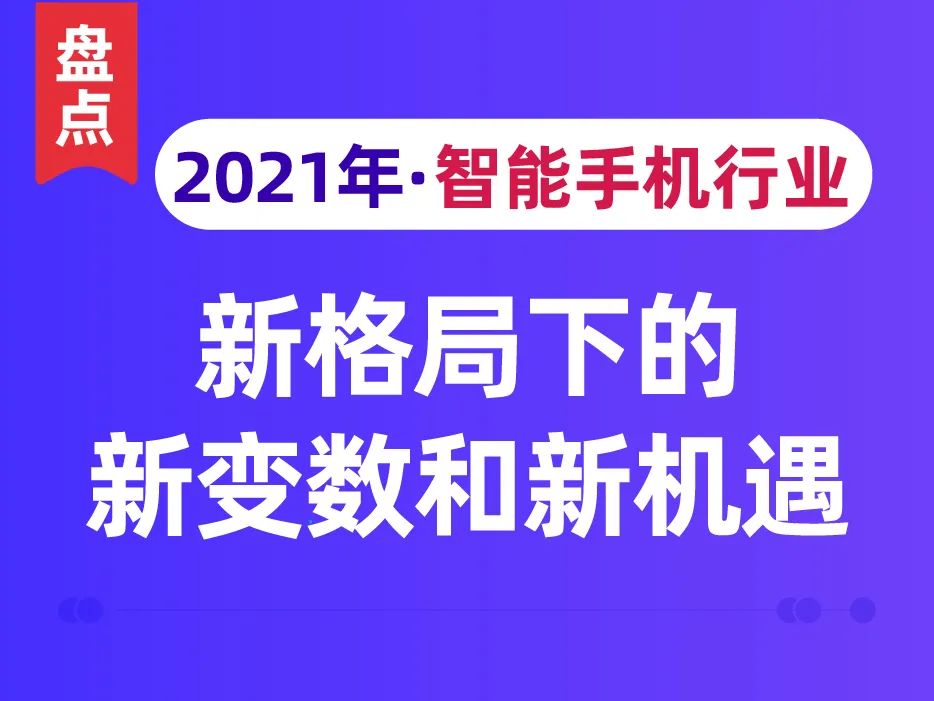 盘点

2021年·智能手机行业

新格局下的
新变数和新机遇